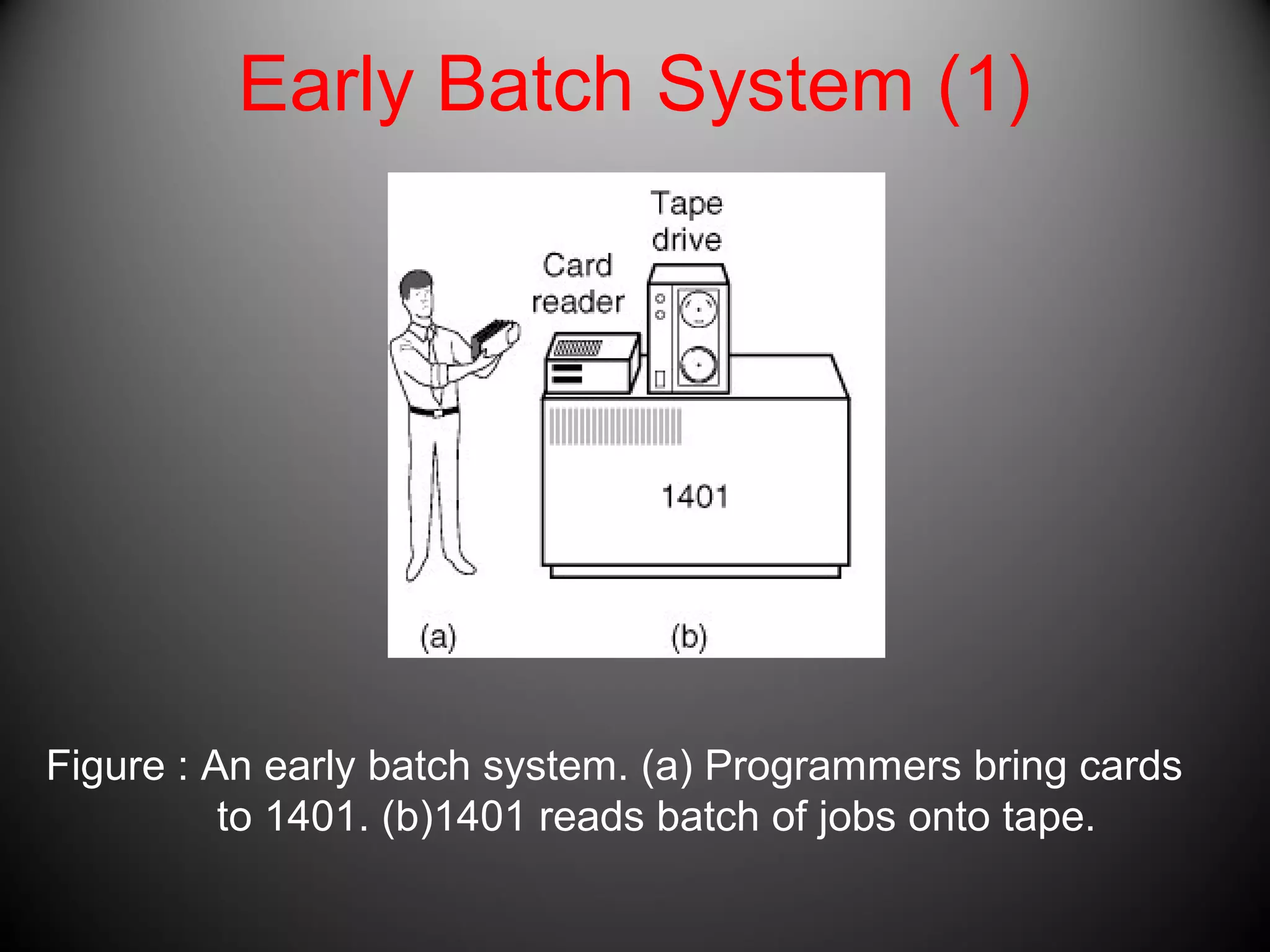 Early Batch System (1)

Tape drive

Card reader

1401

(a)

(b)

Figure : An early batch system. (a) Programmers bring cards to 1401. (b)1401 reads batch of jobs onto tape.